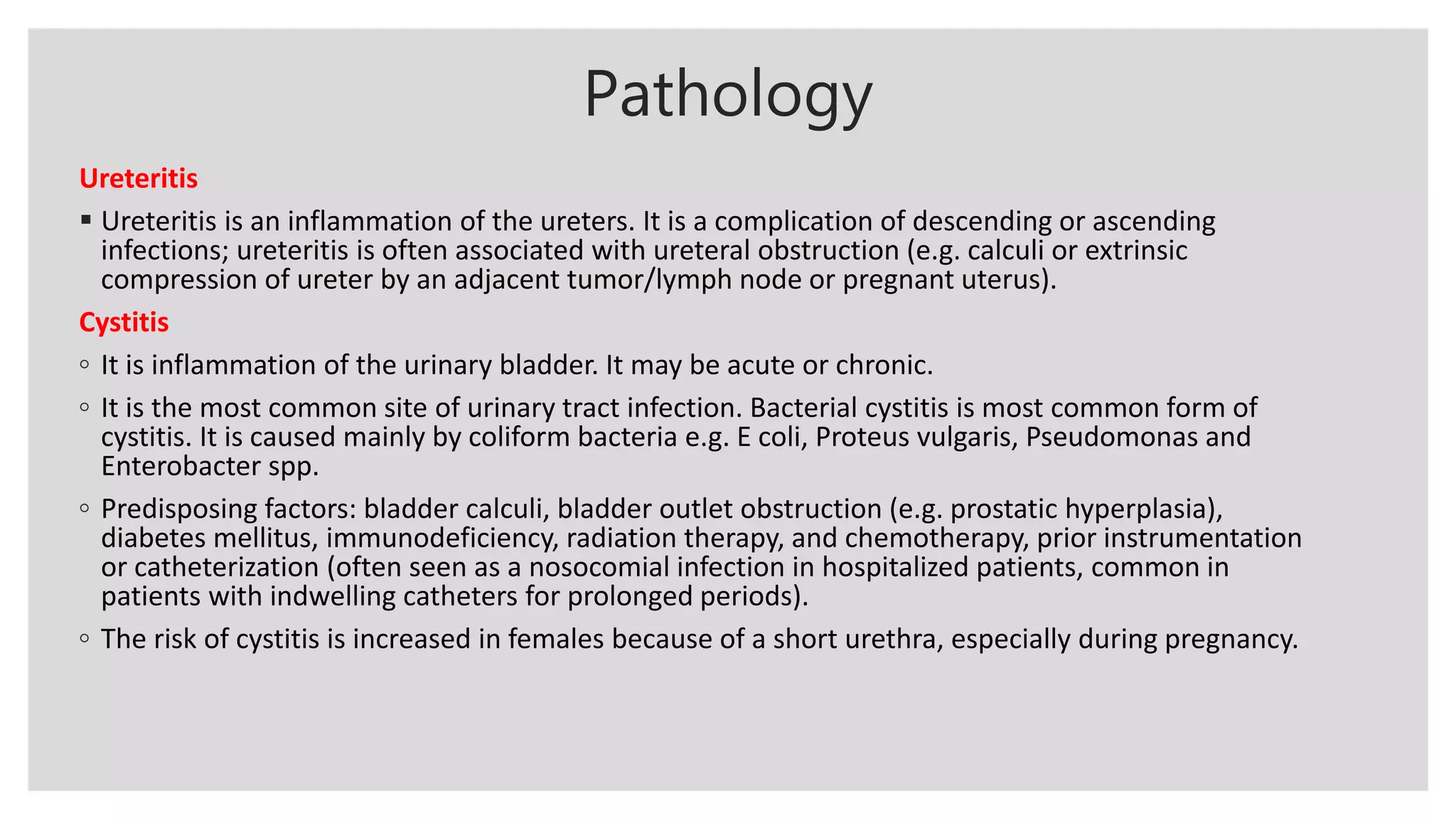 Pathology

Ureteritis

▪ Ureteritis is an inflammation of the ureters. It is a complication of descending or ascending infections; ureteritis is often associated with ureteral obstruction (e.g. calculi or extrinsic compression of ureter by an adjacent tumor/lymph node or pregnant uterus).

Cystitis

◦ It is inflammation of the urinary bladder. It may be acute or chronic.

◦ It is the most common site of urinary tract infection. Bacterial cystitis is most common form of cystitis. It is caused mainly by coliform bacteria e.g. E coli, Proteus vulgaris, Pseudomonas and Enterobacter spp.

◦ Predisposing factors: bladder calculi, bladder outlet obstruction (e.g. prostatic hyperplasia), diabetes mellitus, immunodeficiency, radiation therapy, and chemotherapy, prior instrumentation or catheterization (often seen as a nosocomial infection in hospitalized patients, common in patients with indwelling catheters for prolonged periods).

◦ The risk of cystitis is increased in females because of a short urethra, especially during pregnancy.